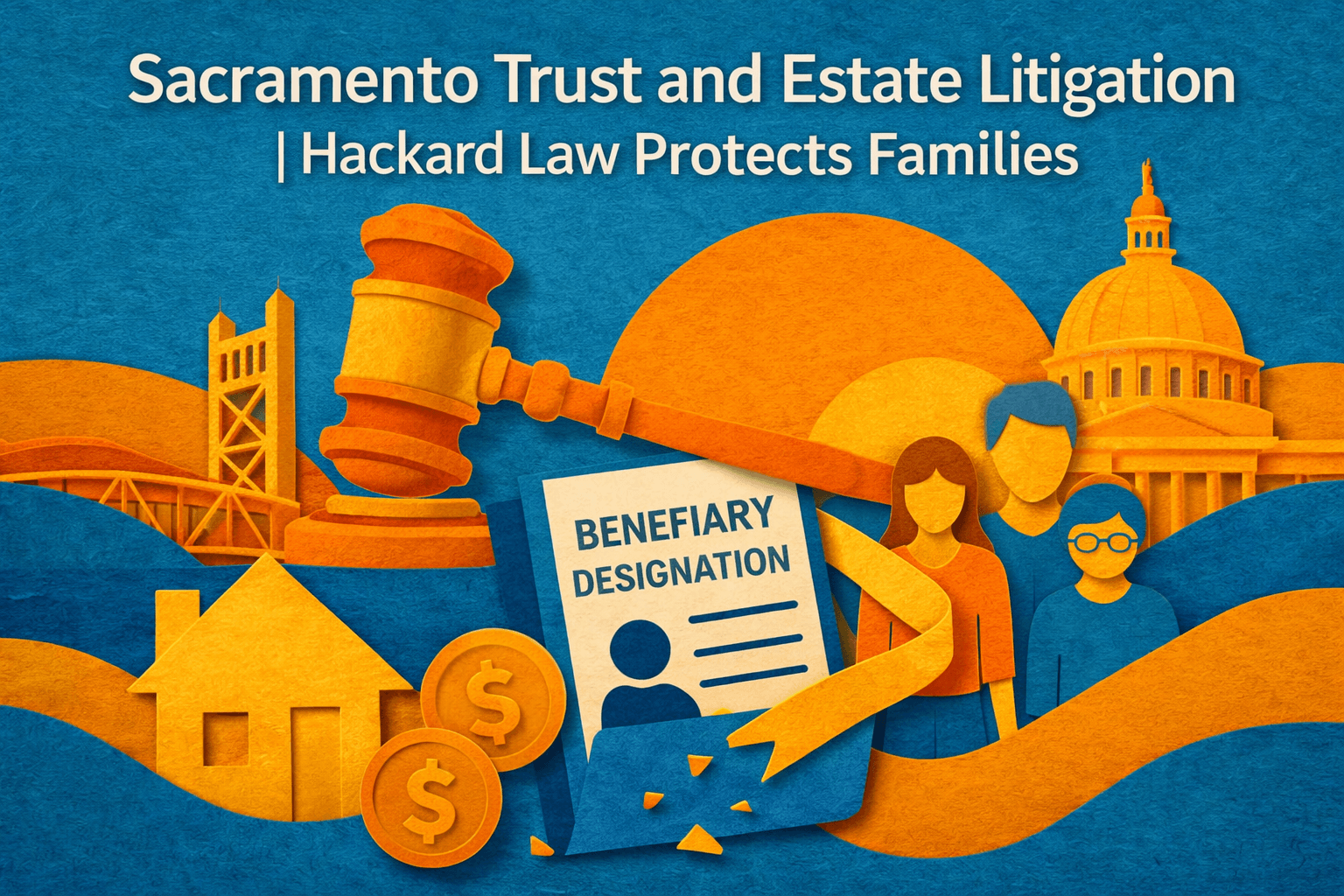 Sacramento Trust and Estate Litigation
| Hackard Law Protects Families

BENEFIARY DESIGNATION

$

$